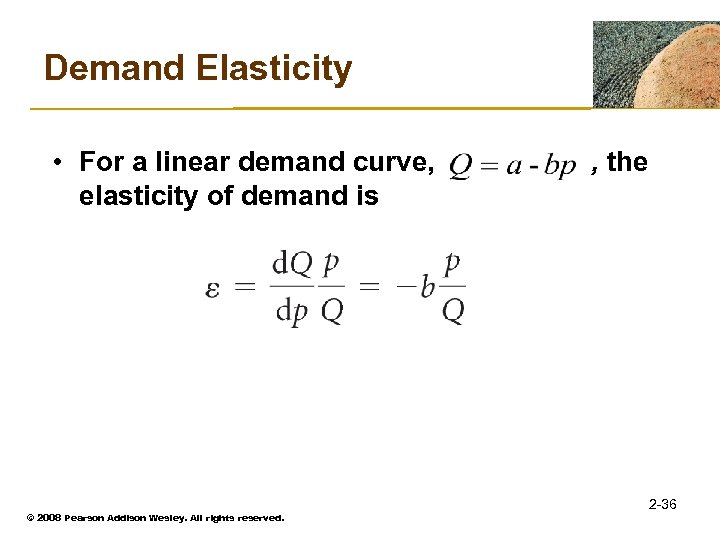 Demand Elasticity

• For a linear demand curve, $Q = a - bp$ , the elasticity of demand is

$\varepsilon = \frac{dQ}{dp}\frac{p}{Q} = -b\frac{p}{Q}$

2-36

© 2008 Pearson Addison Wesley. All rights reserved.